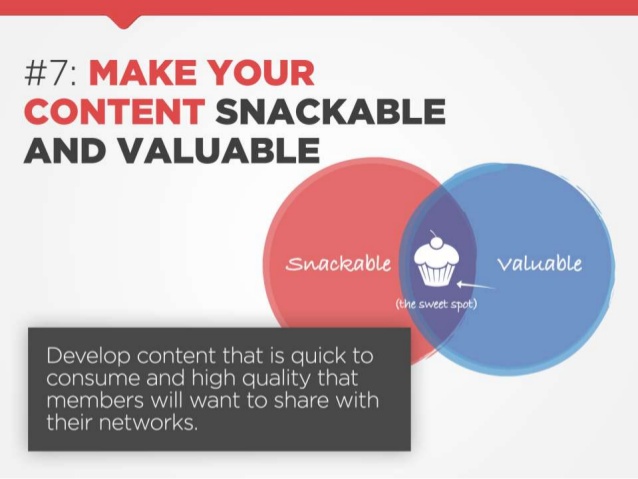 #7: MAKE YOUR CONTENT SNACKABLE AND VALUABLE

Snackable

Valuable

(the sweet spot)

Develop content that is quick to consume and high quality that members will want to share with their networks.